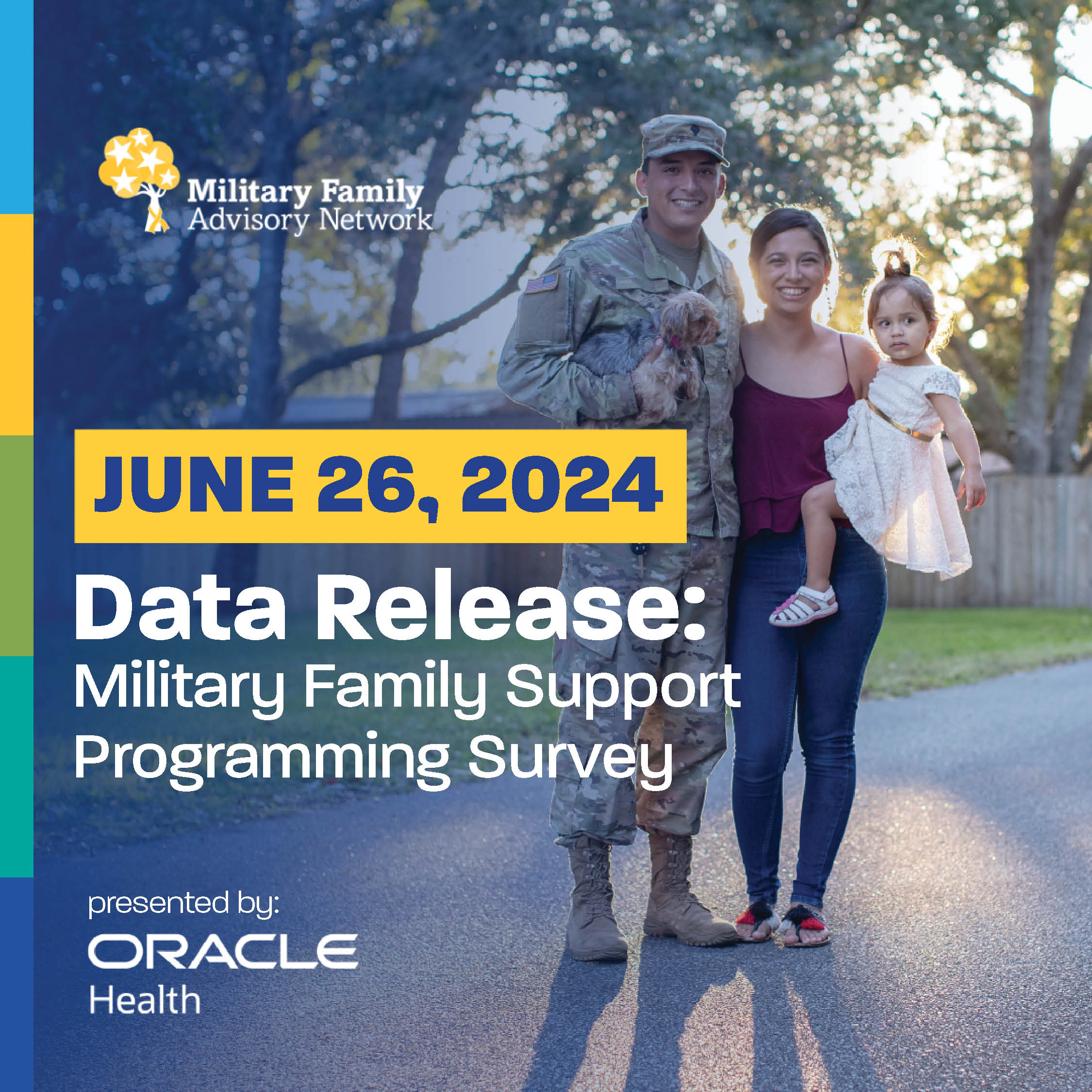 Military Family
Advisory Network

JUNE 26, 2024

Data Release:
Military Family Support Programming Survey

presented by:
ORACLE
Health